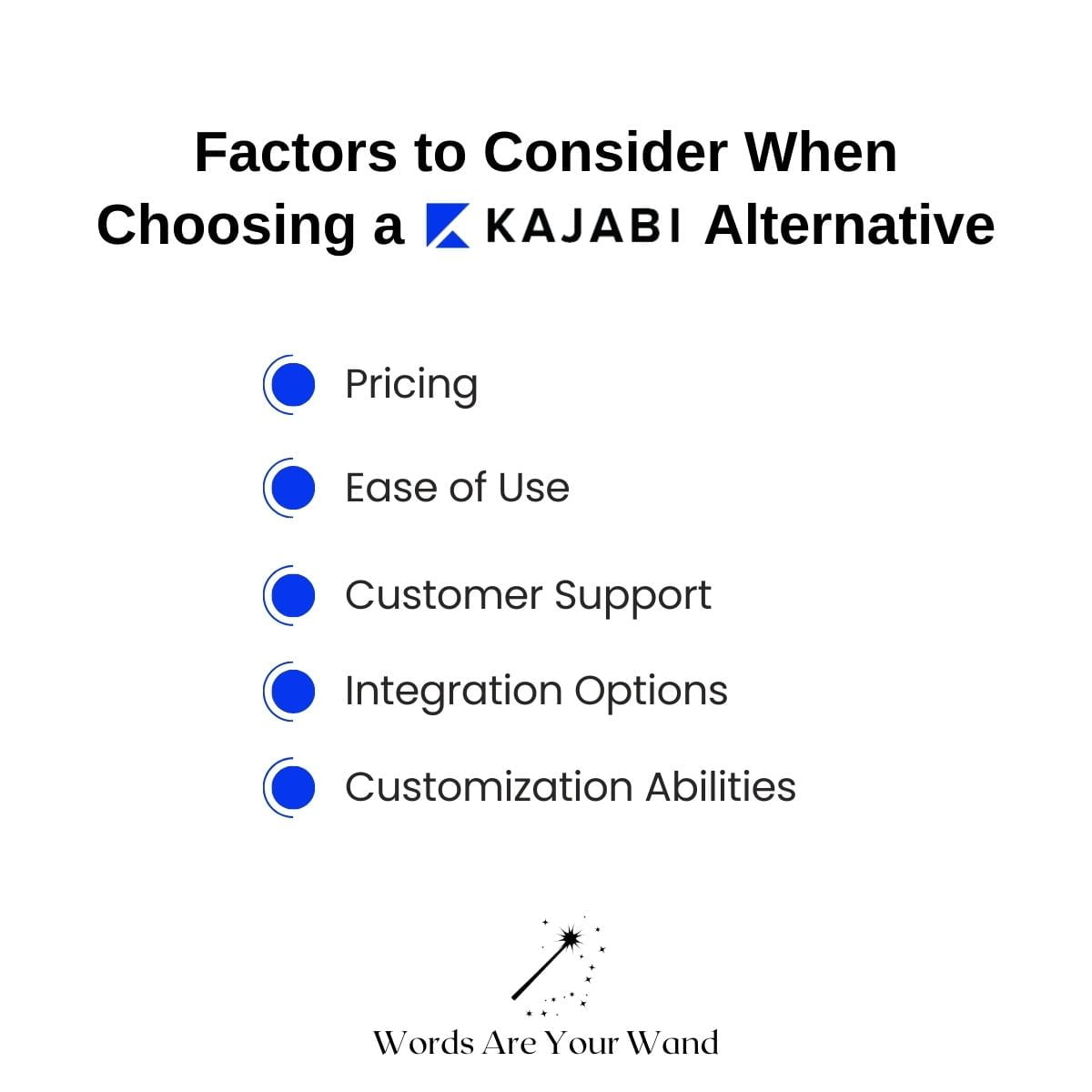 Factors to Consider When Choosing a KAJABI Alternative

Pricing

Ease of Use

Customer Support

Integration Options

Customization Abilities

Words Are Your Wand